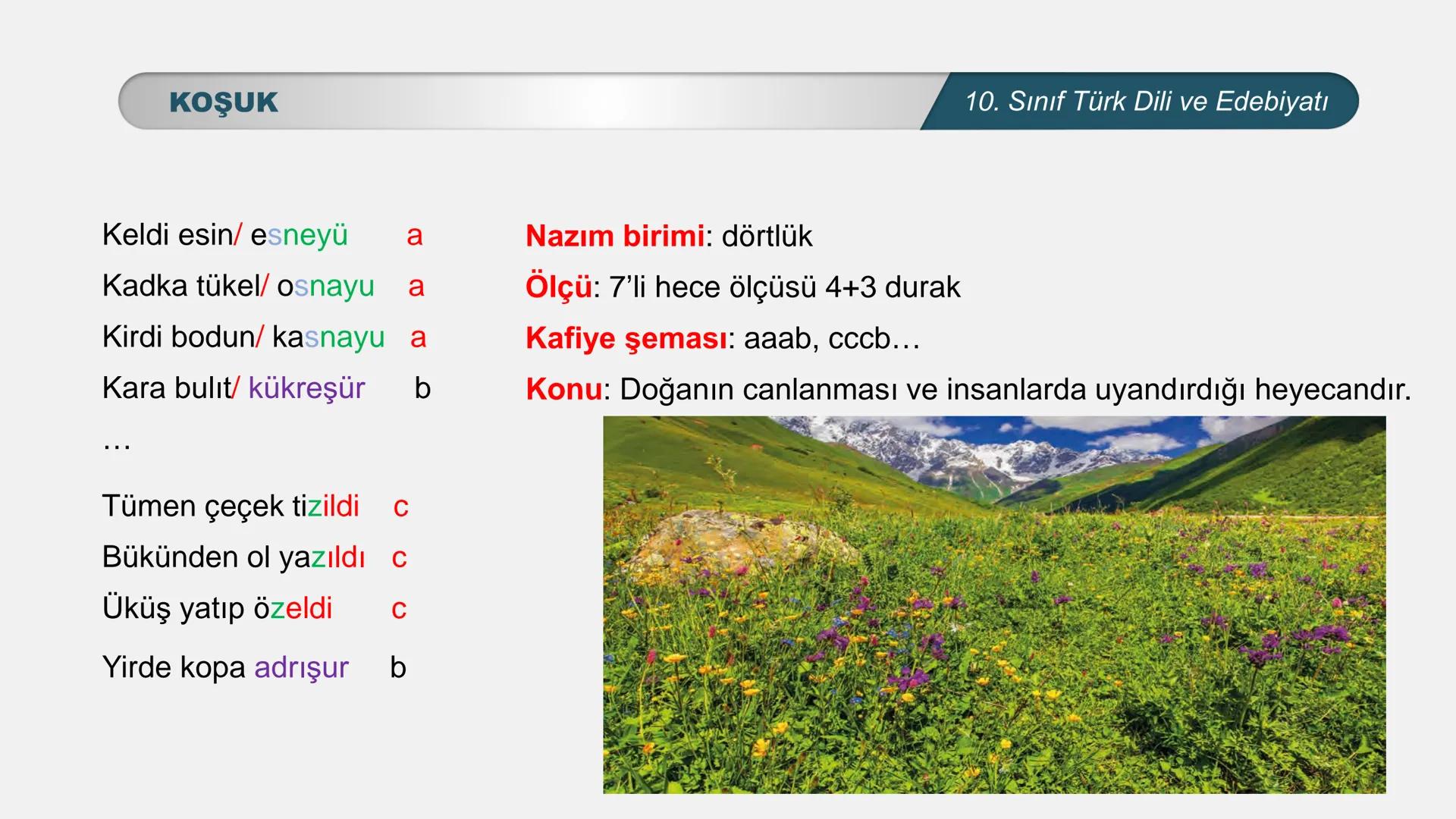 KOŞUK

10. Sınıf Türk Dili ve Edebiyatı

Keldi esin/ esneyü a
Kadka tükel/ osnayu a
Kirdi bodun/ kasnayu a
Kara bulıt/ kükreşür b
…

Tümen çeçek tizildi c
Bükünden ol yazıldı c
Üküş yatıp özeldi c
Yirde kopa adrışur b

Nazım birimi: dörtlük
Ölçü: 7'li hece ölçüsü 4+3 durak
Kafiye şeması: aaab, cccb…
Konu: Doğanın canlanması ve insanlarda uyandırdığı heyecandır.